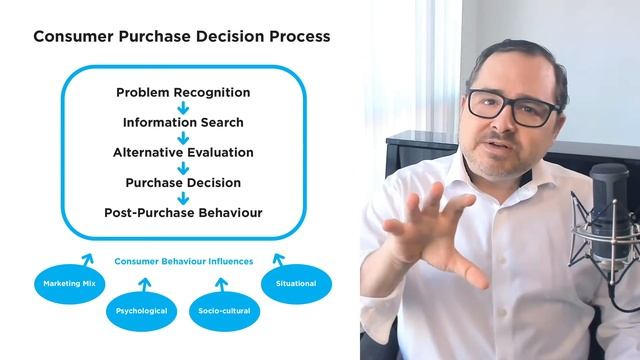 Consumer Purchase Decision Process

Problem Recognition

Information Search

Alternative Evaluation

Purchase Decision

Post-Purchase Behaviour

Consumer Behaviour Influences

Marketing Mix

Psychological

Socio-cultural

Situational